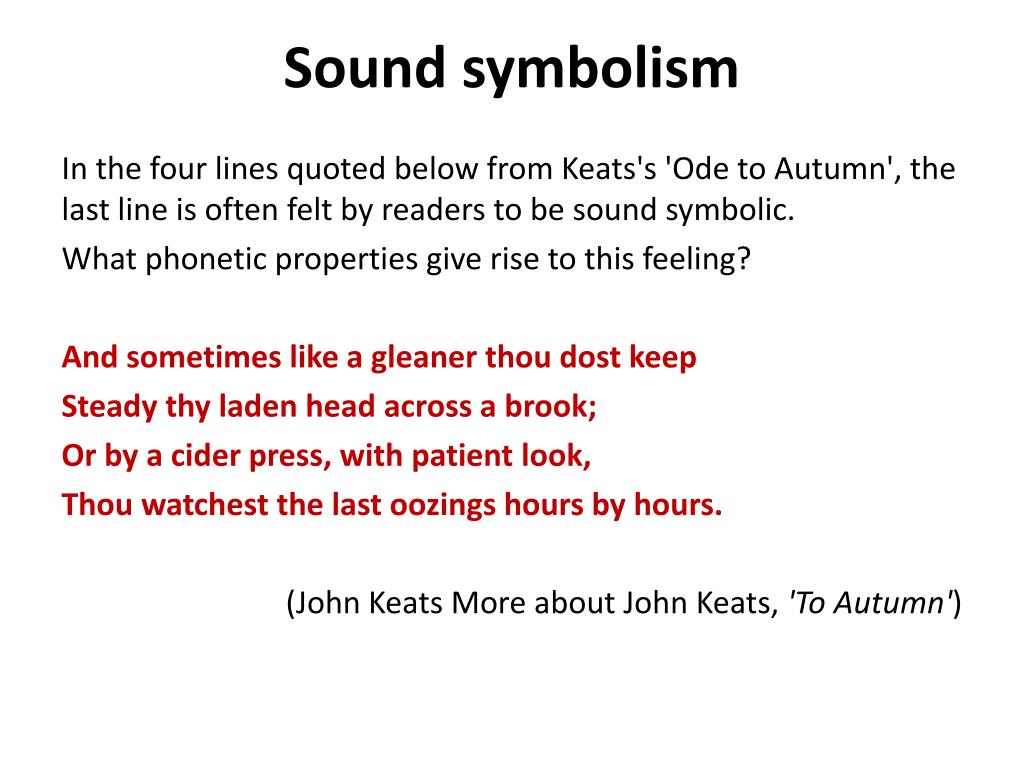 Sound symbolism

In the four lines quoted below from Keats's 'Ode to Autumn', the last line is often felt by readers to be sound symbolic.

What phonetic properties give rise to this feeling?

And sometimes like a gleaner thou dost keep
Steady thy laden head across a brook;
Or by a cider press, with patient look,
Thou watchest the last oozings hours by hours.

(John Keats More about John Keats, 'To Autumn')